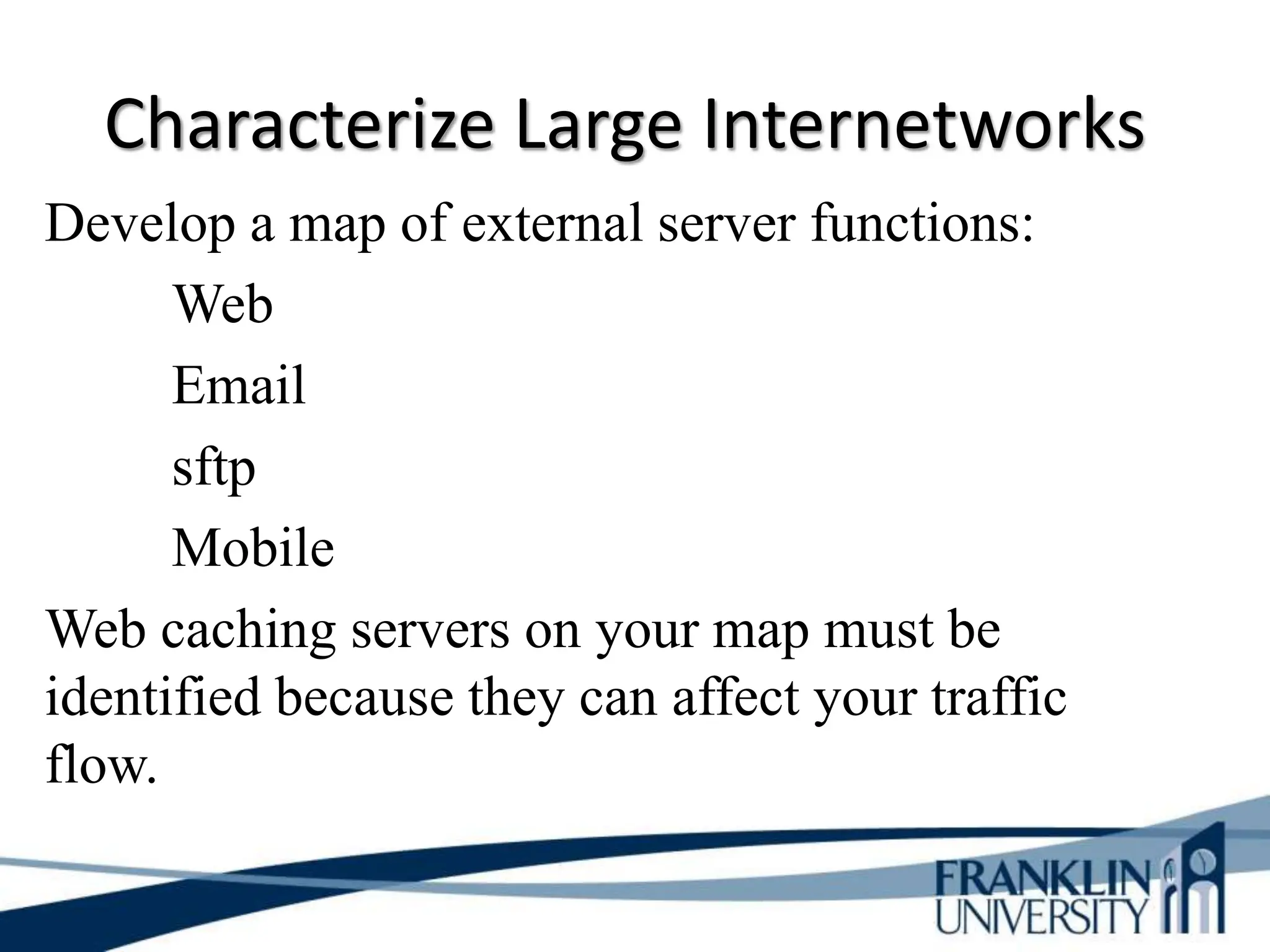 Characterize Large Internetworks

Develop a map of external server functions:

Web

Email

sftp

Mobile

Web caching servers on your map must be identified because they can affect your traffic flow.

FRANKLIN UNIVERSITY